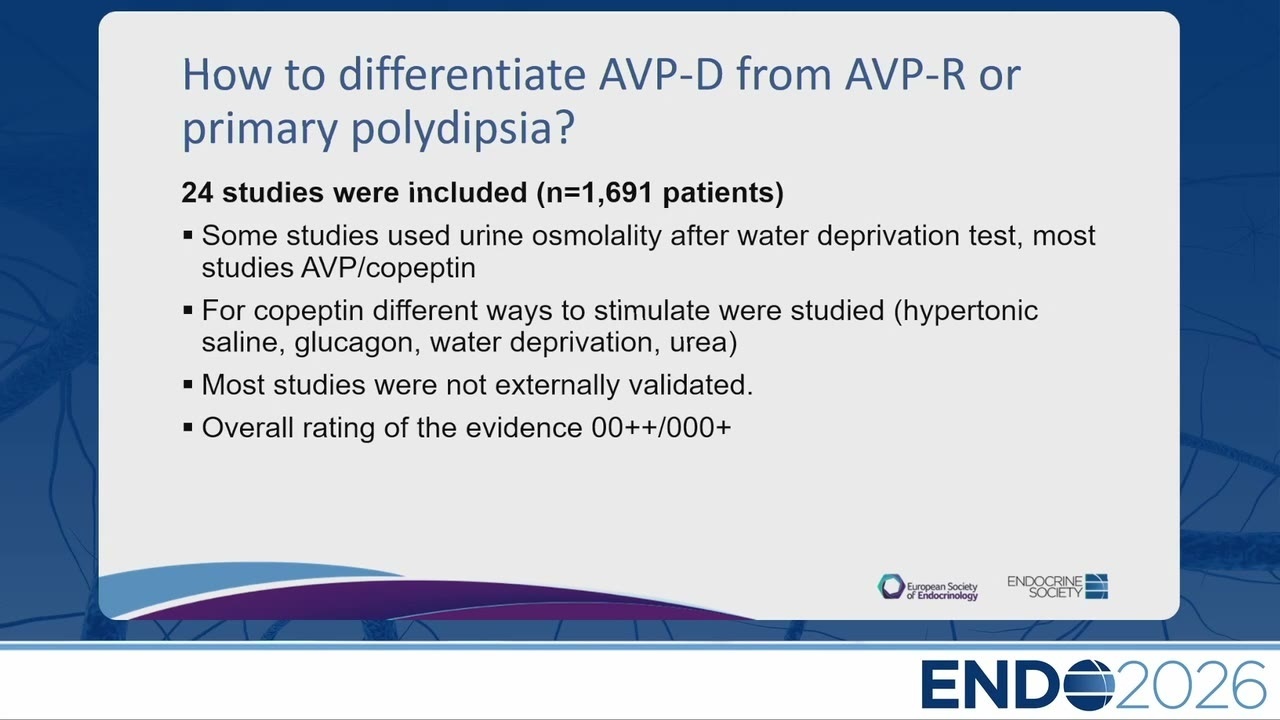 How to differentiate AVP-D from AVP-R or primary polydipsia?

24 studies were included (n=1,691 patients)

▪ Some studies used urine osmolality after water deprivation test, most studies AVP/copeptin

▪ For copeptin different ways to stimulate were studied (hypertonic saline, glucagon, water deprivation, urea)

▪ Most studies were not externally validated.

▪ Overall rating of the evidence 00++/000+

European Society of Endocrinology

ENDOCRINE SOCIETY

ENDO2026